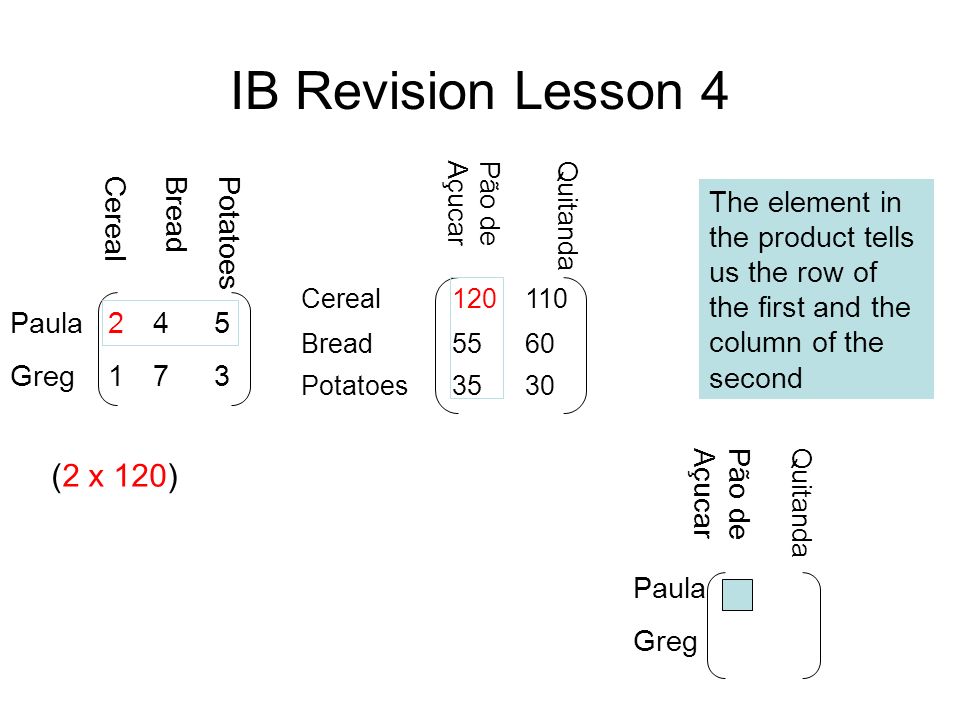 IB Revision Lesson 4

| | Cereal | Bread | Potatoes |
|---|---|---|---|
| Paula | 2 | 4 | 5 |
| Greg | 1 | 7 | 3 |

| | Pão de Açucar | Quitanda |
|---|---|---|
| Cereal | 120 | 110 |
| Bread | 55 | 60 |
| Potatoes | 35 | 30 |

The element in the product tells us the row of the first and the column of the second

(2 x 120)

| | Pão de Açucar | Quitanda |
|---|---|---|
| Paula | | |
| Greg | | |